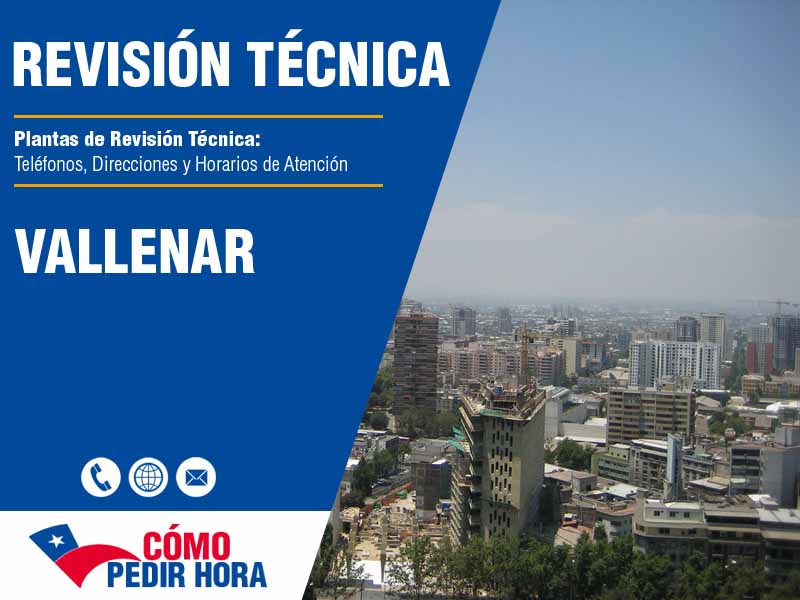 REVISIÓN TÉCNICA

Plantas de Revisión Técnica:
Teléfonos, Direcciones y Horarios de Atención

VALLENAR

CÓMO
PEDIR HORA